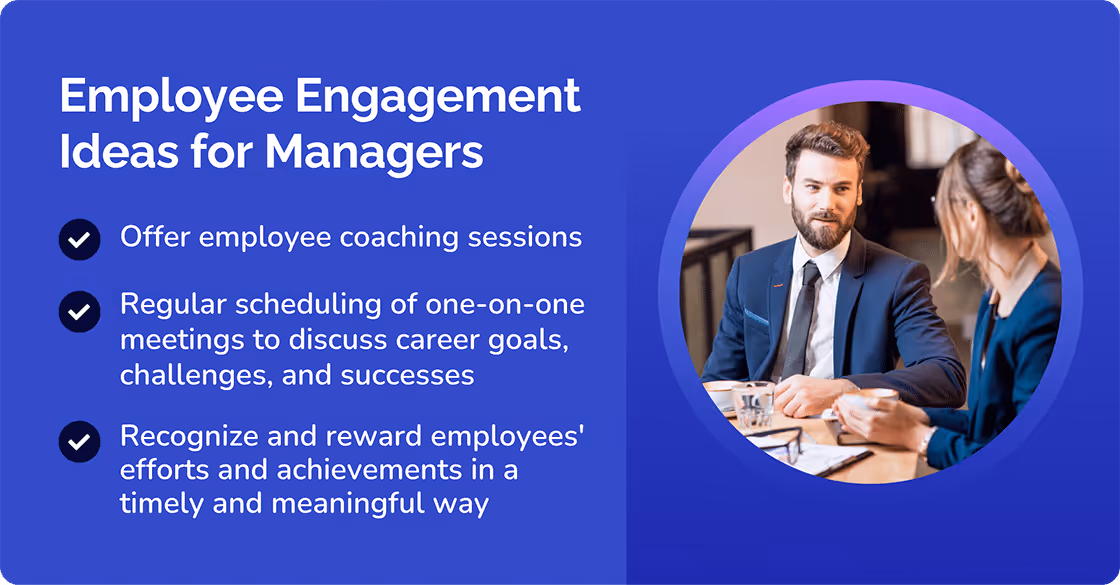 Employee Engagement Ideas for Managers

Offer employee coaching sessions

Regular scheduling of one-on-one meetings to discuss career goals, challenges, and successes

Recognize and reward employees' efforts and achievements in a timely and meaningful way